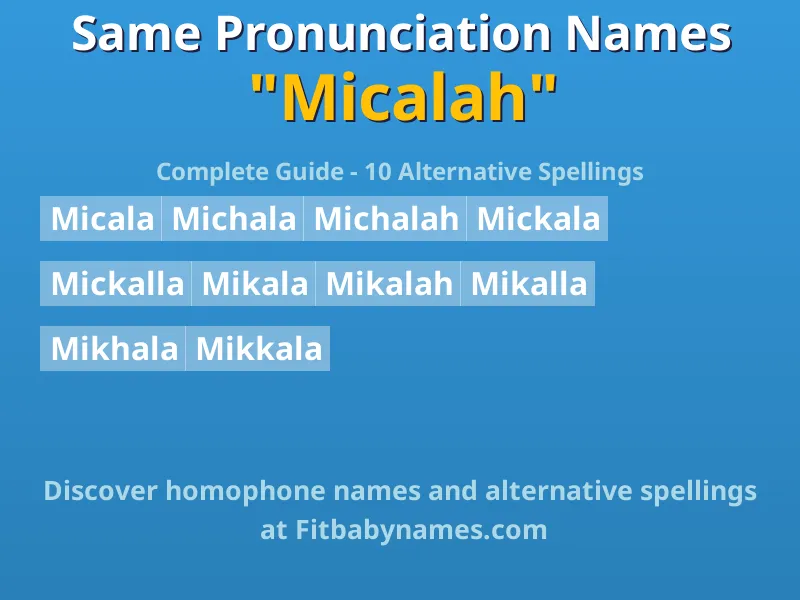 Same Pronunciation Names
"Micalah"

Complete Guide - 10 Alternative Spellings

Micala Michala Michalah Mickala

Mickalla Mikala Mikalah Mikalla

Mikhala Mikkala

Discover homophone names and alternative spellings at Fitbabynames.com